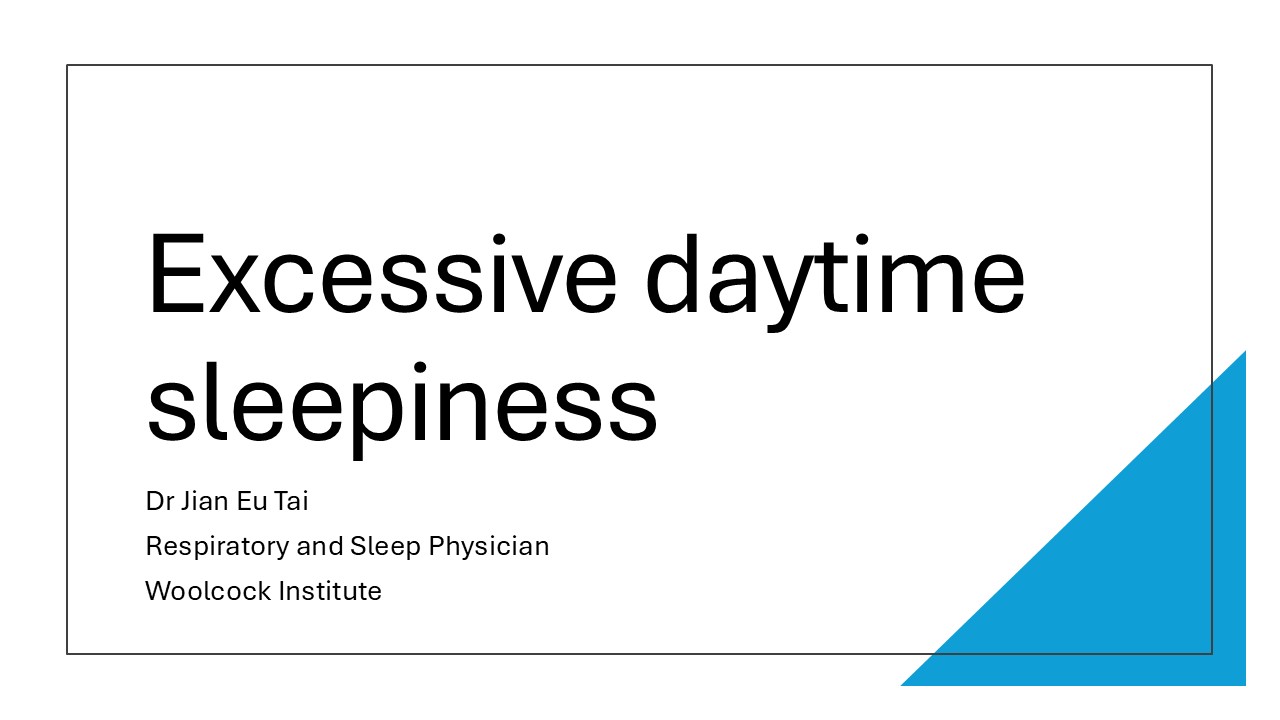 Excessive daytime sleepiness

Dr Jian Eu Tai

Respiratory and Sleep Physician

Woolcock Institute